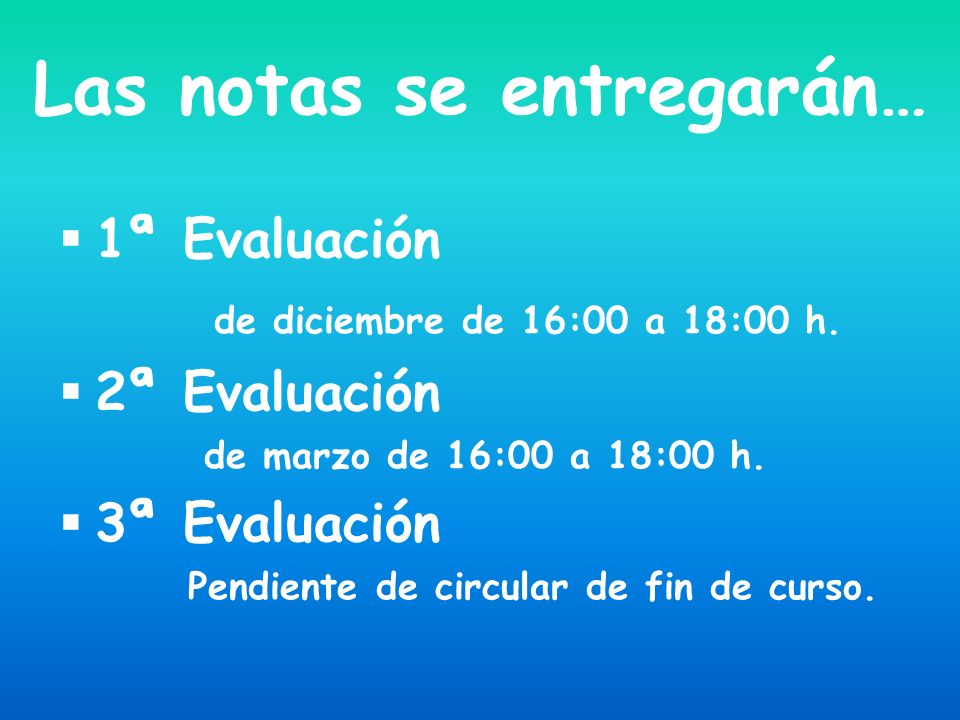 Las notas se entregarán…

▪ 1ª Evaluación

de diciembre de 16:00 a 18:00 h.

▪ 2ª Evaluación

de marzo de 16:00 a 18:00 h.

▪ 3ª Evaluación

Pendiente de circular de fin de curso.